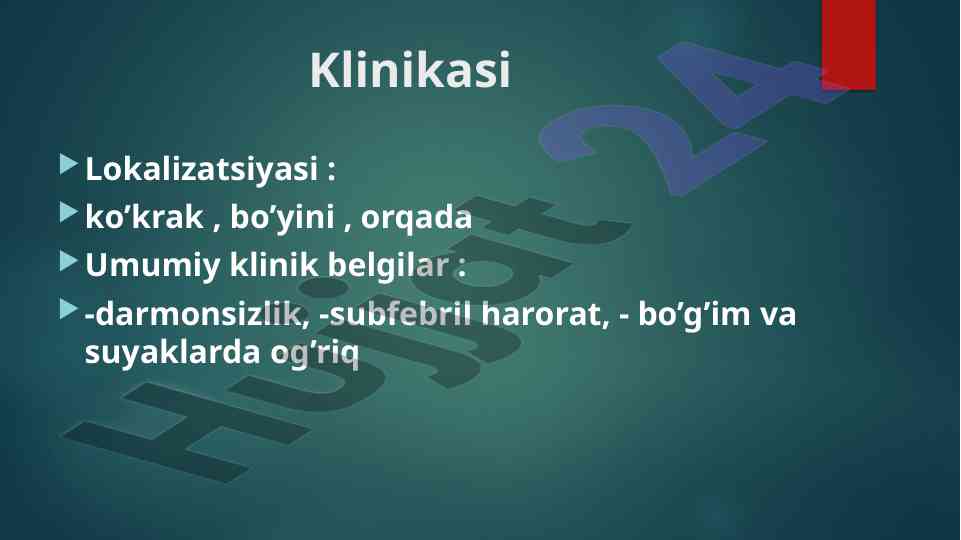 Klinikasi

Lokalizatsiyasi :

ko’krak , bo’yini , orqada

Umumiy klinik belgilar :

-darmonsizlik, -subfebril harorat, - bo’g’im va suyaklarda og’riq

Hujjat 24